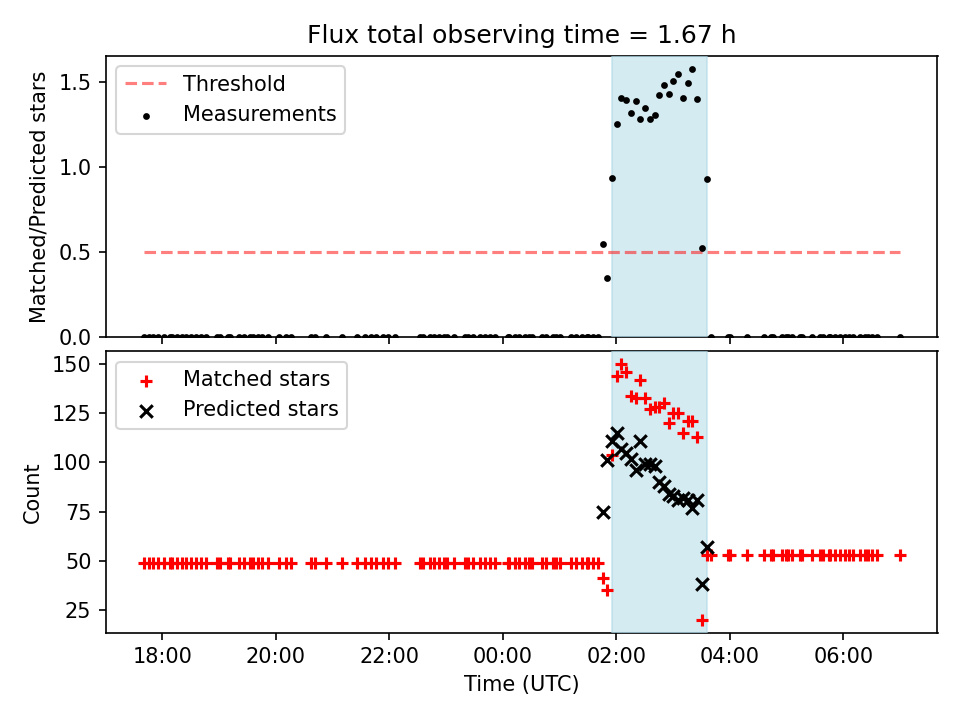 Flux total observing time = 1.67 h

Threshold
Measurements

Matched/Predicted stars

1.5
1.0
0.5
0.0

Matched stars
Predicted stars

Count

150
125
100
75
50
25

18:00
20:00
22:00
00:00
02:00
04:00
06:00

Time (UTC)